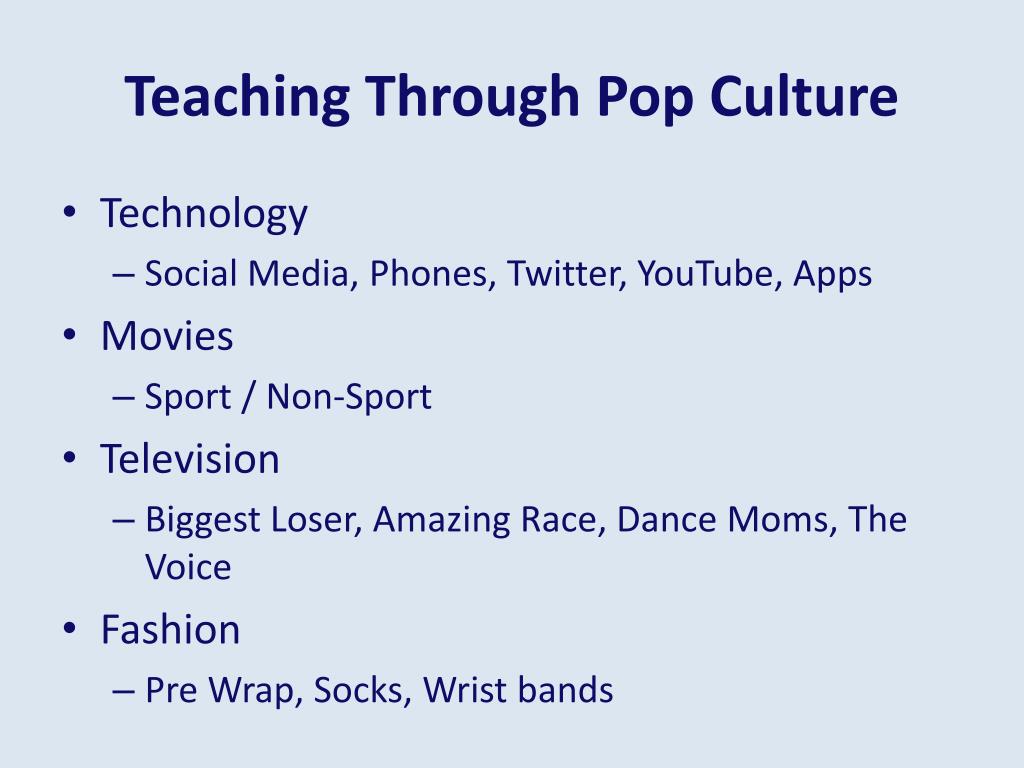 Teaching Through Pop Culture

• Technology
– Social Media, Phones, Twitter, YouTube, Apps
• Movies
– Sport / Non-Sport
• Television
– Biggest Loser, Amazing Race, Dance Moms, The Voice
• Fashion
– Pre Wrap, Socks, Wrist bands